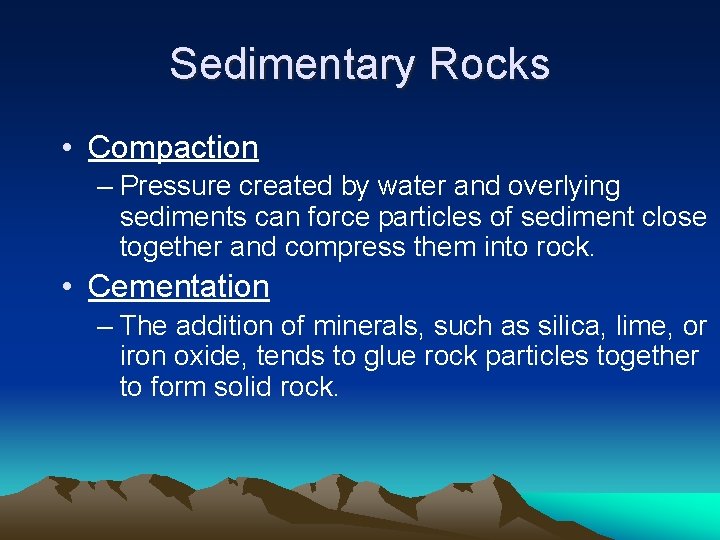 Sedimentary Rocks

• Compaction
– Pressure created by water and overlying sediments can force particles of sediment close together and compress them into rock.

• Cementation
– The addition of minerals, such as silica, lime, or iron oxide, tends to glue rock particles together to form solid rock.